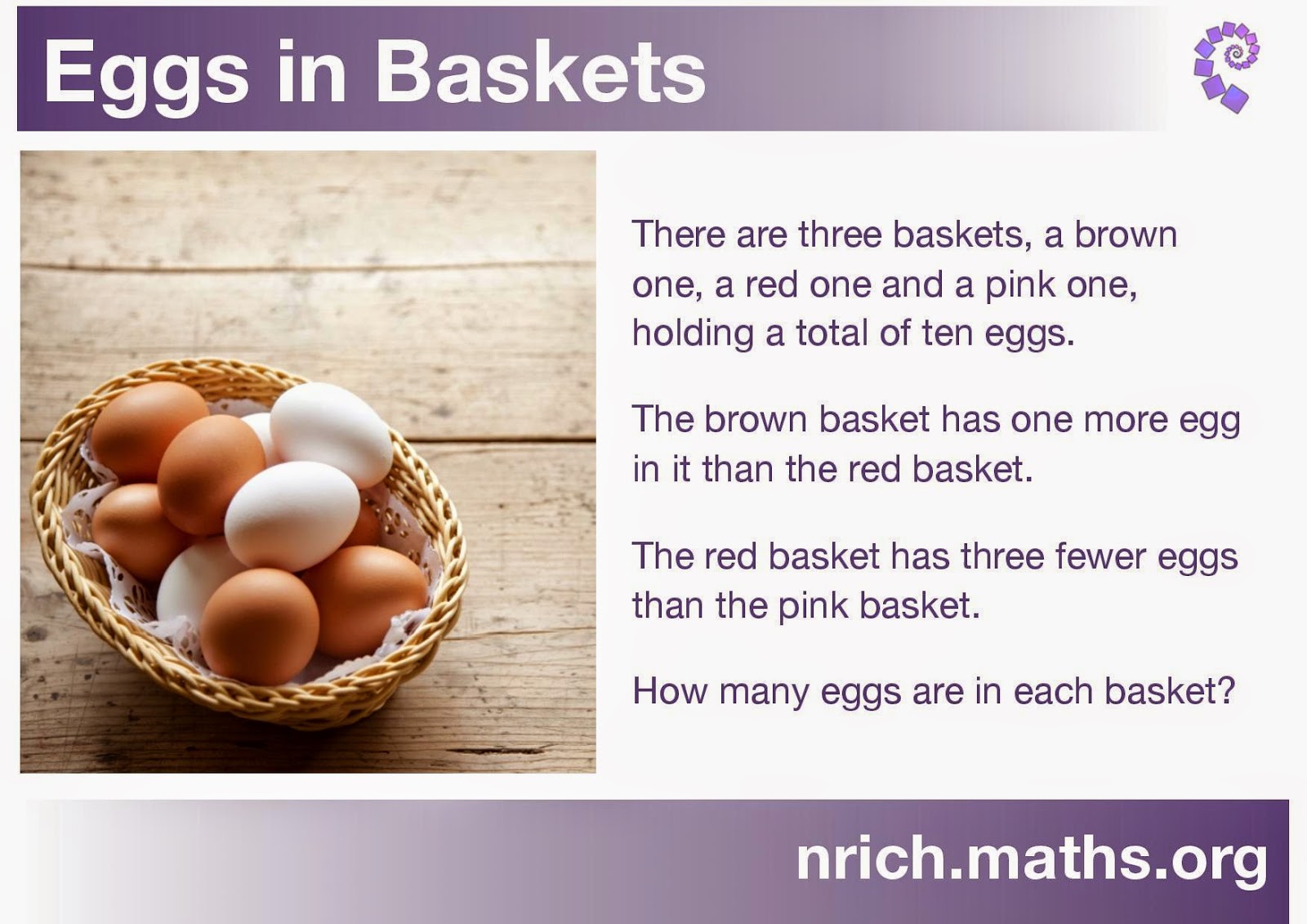 Eggs in Baskets

There are three baskets, a brown one, a red one and a pink one, holding a total of ten eggs.

The brown basket has one more egg in it than the red basket.

The red basket has three fewer eggs than the pink basket.

How many eggs are in each basket?

nrich.maths.org